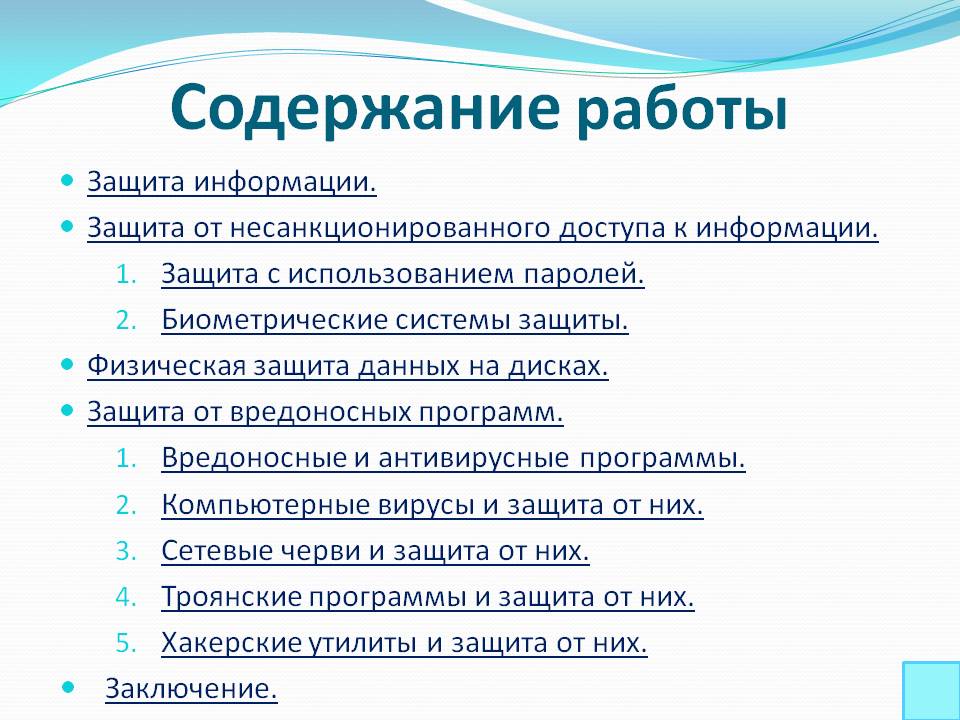 Содержание работы

- Защита информации.
- Защита от несанкционированного доступа к информации.
  1. Защита с использованием паролей.
  2. Биометрические системы защиты.
- Физическая защита данных на дисках.
- Защита от вредоносных программ.
  1. Вредоносные и антивирусные программы.
  2. Компьютерные вирусы и защита от них.
  3. Сетевые черви и защита от них.
  4. Троянские программы и защита от них.
  5. Хакерские утилиты и защита от них.
- Заключение.